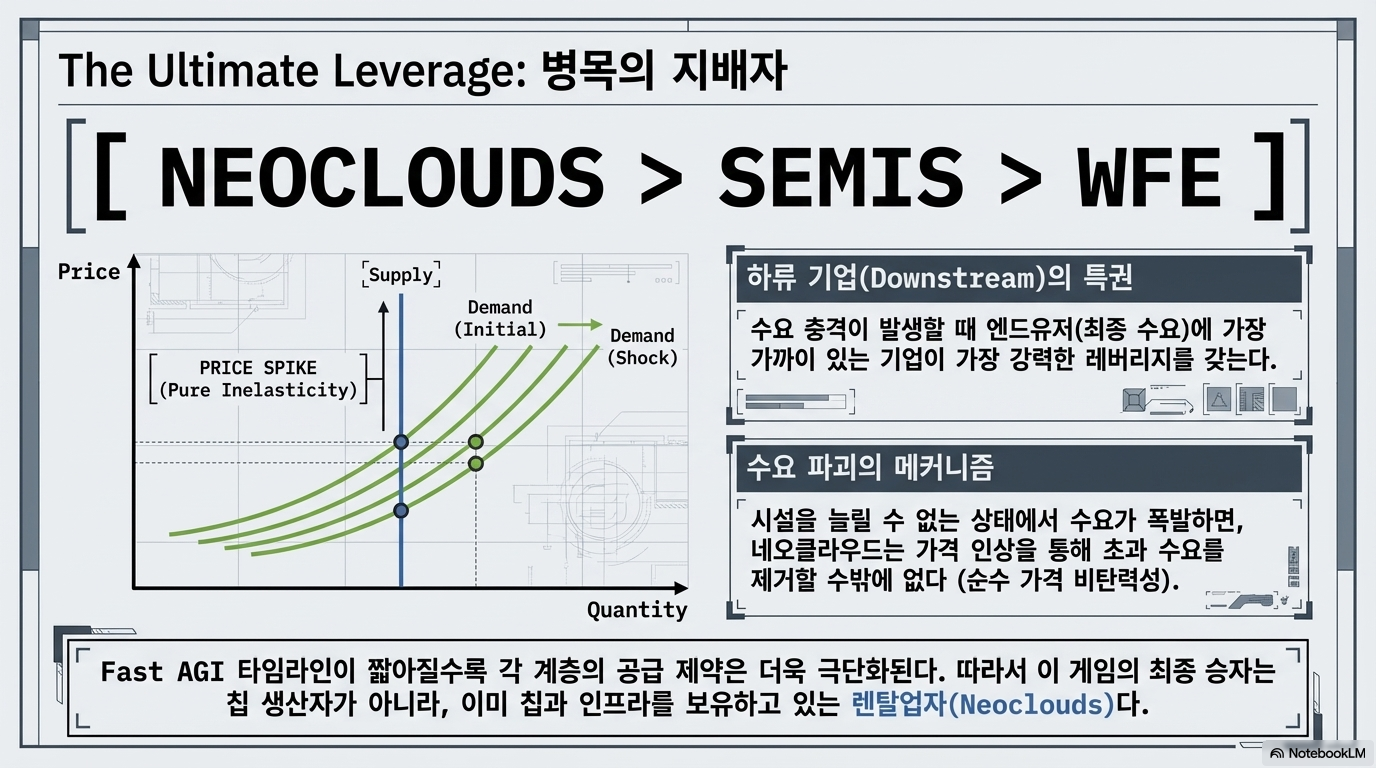 The Ultimate Leverage: 병목의 지배자

[ NEOCLOUDS > SEMIS > WFE ]

Price

Supply

Demand (Initial)

Demand (Shock)

PRICE SPIKE (Pure Inelasticity)

Quantity

하류 기업(Downstream)의 특권

수요 충격이 발생할 때 엔드유저(최종 수요)에 가장 가까이 있는 기업이 가장 강력한 레버리지를 갖는다.

수요 파괴의 메커니즘

시설을 늘릴 수 없는 상태에서 수요가 폭발하면, 네오클라우드는 가격 인상을 통해 초과 수요를 제거할 수밖에 없다 (순수 가격 비탄력성).

Fast AGI 타임라인이 짧아질수록 각 계층의 공급 제약은 더욱 극단화된다. 따라서 이 게임의 최종 승자는 칩 생산자가 아니라, 이미 칩과 인프라를 보유하고 있는 렌탈업자(Neoclouds)다.

NotebookLM